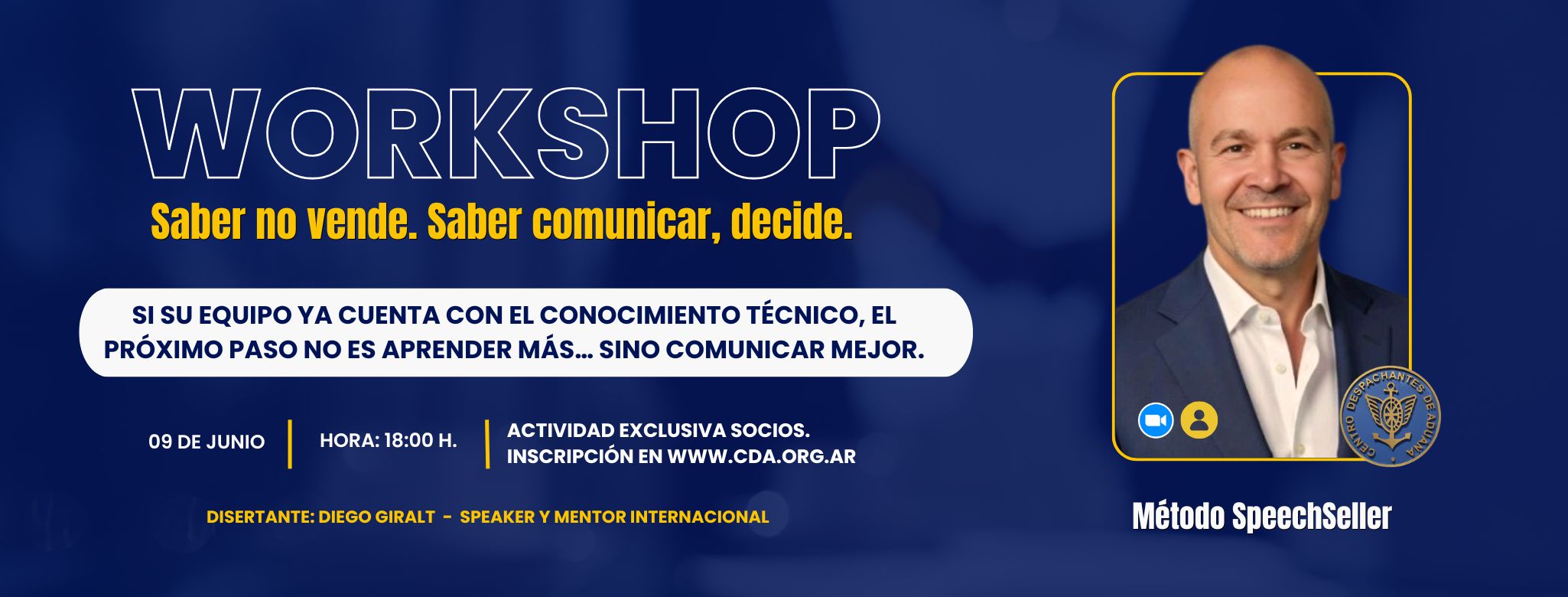 WORKSHOP

Saber no vende. Saber comunicar, decide.

SI SU EQUIPO YA CUENTA CON EL CONOCIMIENTO TÉCNICO, EL PRÓXIMO PASO NO ES APRENDER MÁS... SINO COMUNICAR MEJOR.

09 DE JUNIO

HORA: 18:00 H.

ACTIVIDAD EXCLUSIVA SOCIOS.
INSCRIPCIÓN EN WWW.CDA.ORG.AR

DISERTANTE: DIEGO GIRALT - SPEAKER Y MENTOR INTERNACIONAL

CENTRO DESPACHANTES DE ADUANA

Método SpeechSeller